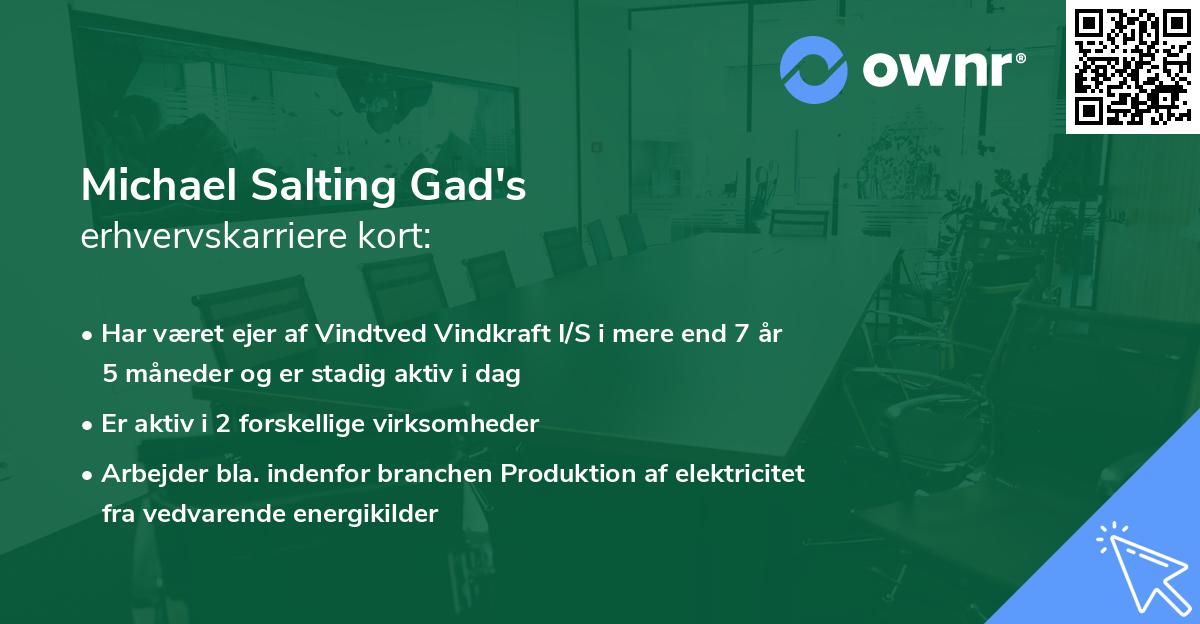 ownr®

Michael Salting Gad's
erhvervskarriere kort:

• Har været ejer af Vindtved Vindkraft I/S i mere end 7 år 5 måneder og er stadig aktiv i dag

• Er aktiv i 2 forskellige virksomheder

• Arbejder bla. indenfor branchen Produktion af elektricitet fra vedvarende energikilder